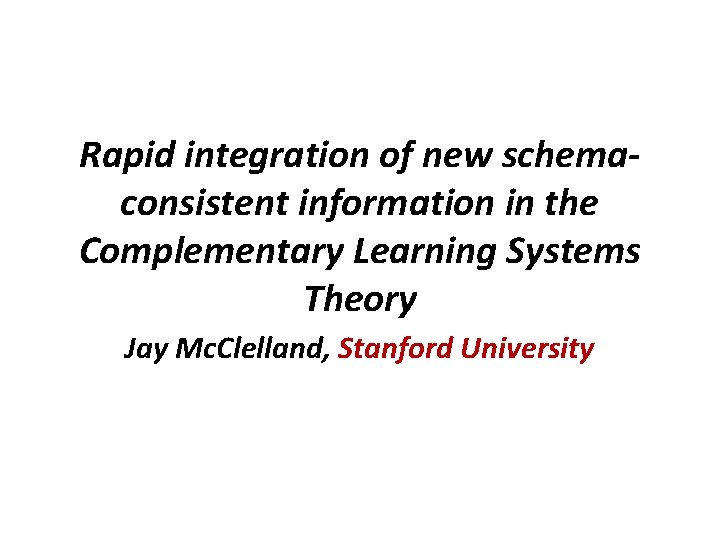 Rapid integration of new schema-consistent information in the Complementary Learning Systems Theory

Jay McClelland, Stanford University